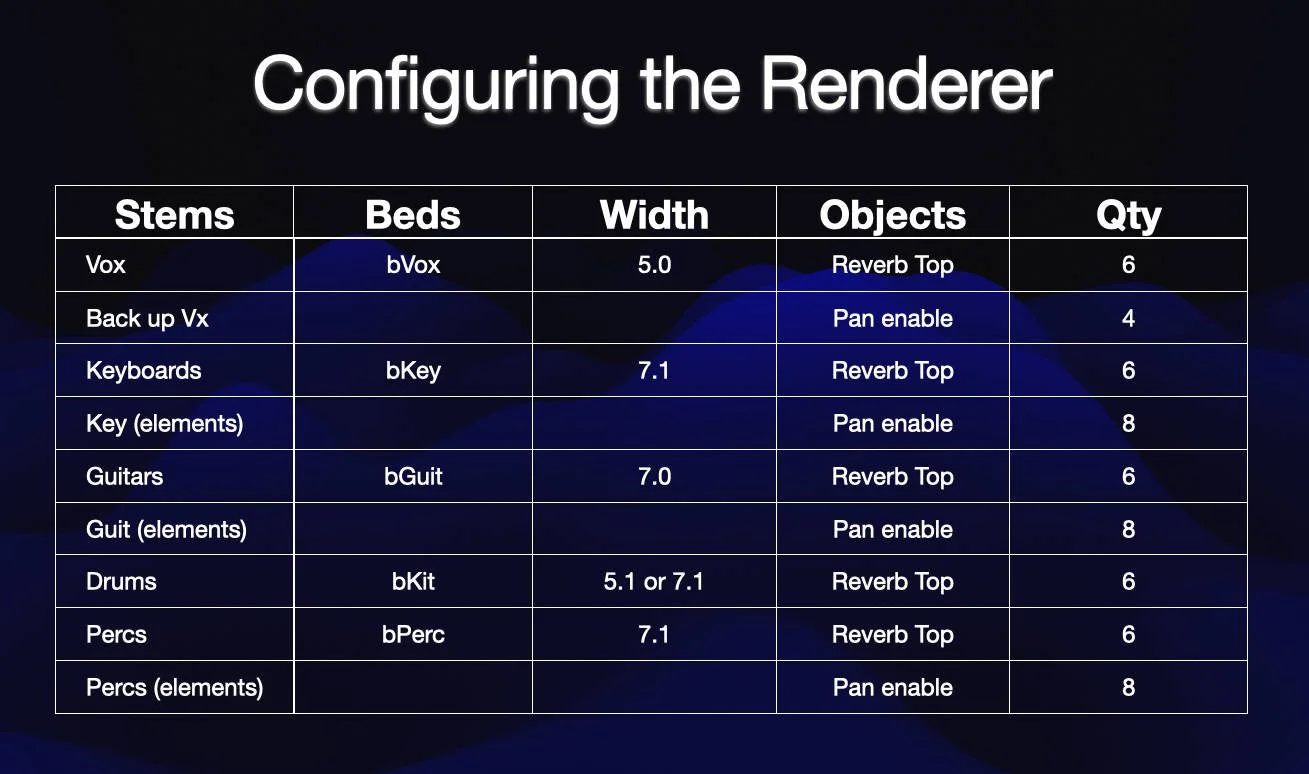 Configuring the Renderer

| Stems | Beds | Width | Objects | Qty |
|---|---|---|---|---|
| Vox | bVox | 5.0 | Reverb Top | 6 |
| Back up Vx | | | Pan enable | 4 |
| Keyboards | bKey | 7.1 | Reverb Top | 6 |
| Key (elements) | | | Pan enable | 8 |
| Guitars | bGuit | 7.0 | Reverb Top | 6 |
| Guit (elements) | | | Pan enable | 8 |
| Drums | bKit | 5.1 or 7.1 | Reverb Top | 6 |
| Percs | bPerc | 7.1 | Reverb Top | 6 |
| Percs (elements) | | | Pan enable | 8 |